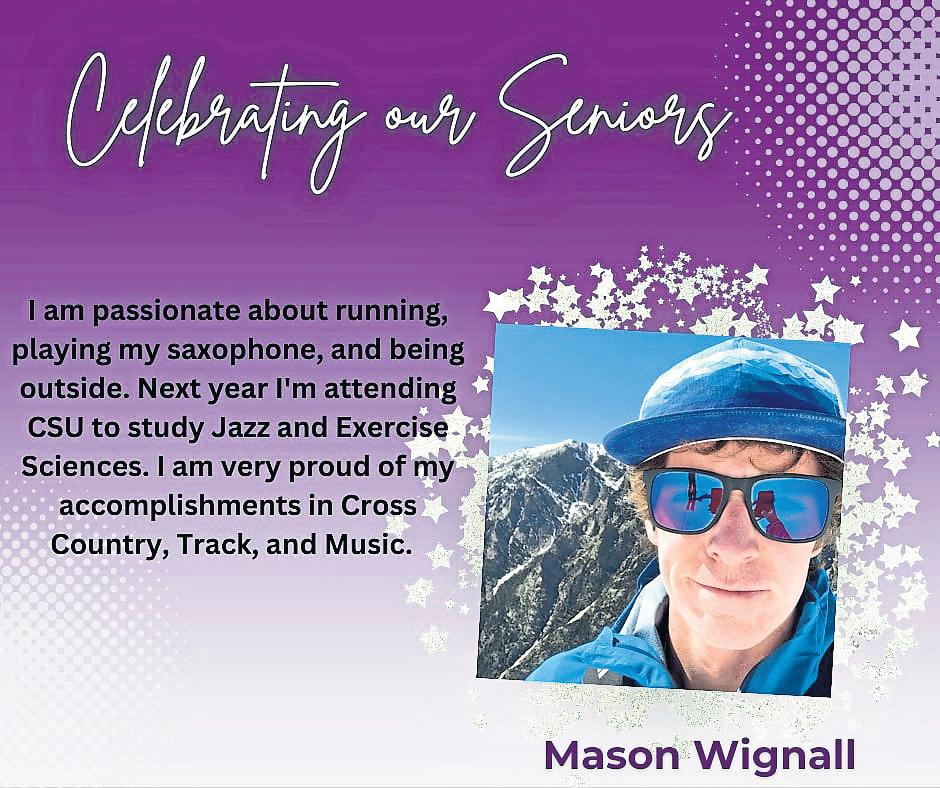 Celebrating our Seniors

I am passionate about running, playing my saxophone, and being outside. Next year I'm attending CSU to study Jazz and Exercise Sciences. I am very proud of my accomplishments in Cross Country, Track, and Music.

Mason Wignall